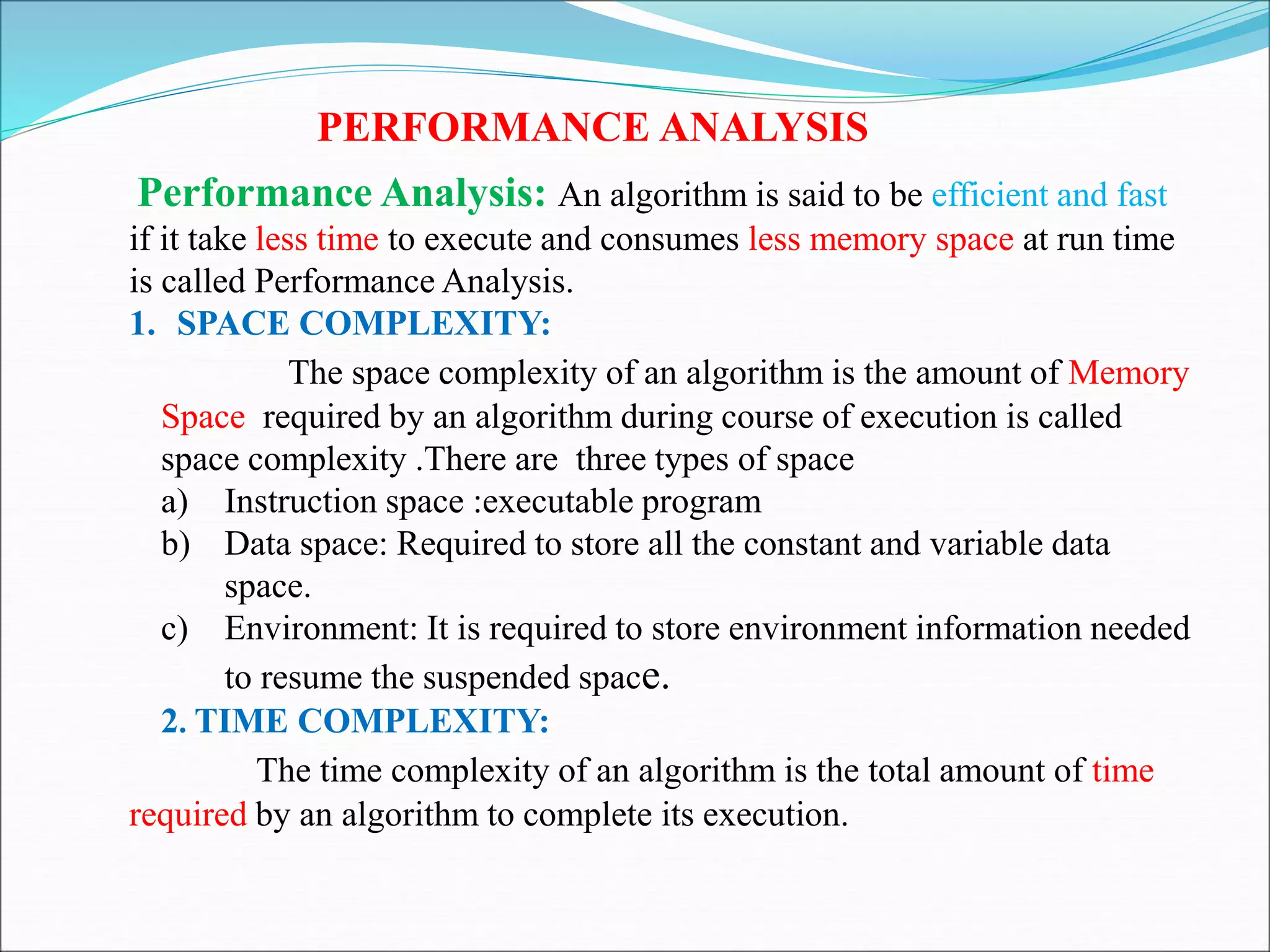 PERFORMANCE ANALYSIS

Performance Analysis: An algorithm is said to be efficient and fast if it take less time to execute and consumes less memory space at run time is called Performance Analysis.

1. SPACE COMPLEXITY:

The space complexity of an algorithm is the amount of Memory Space required by an algorithm during course of execution is called space complexity .There are three types of space

a) Instruction space :executable program

b) Data space: Required to store all the constant and variable data space.

c) Environment: It is required to store environment information needed to resume the suspended space.

2. TIME COMPLEXITY:

The time complexity of an algorithm is the total amount of time required by an algorithm to complete its execution.